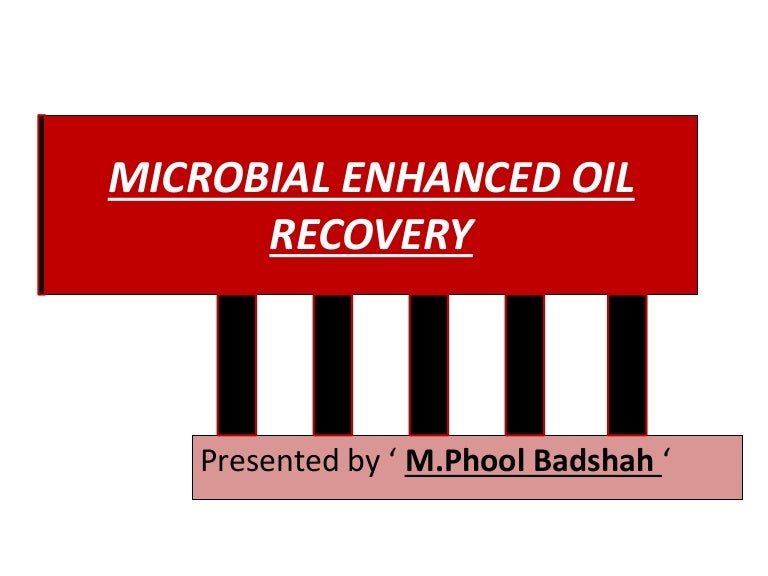 MICROBIAL ENHANCED OIL RECOVERY

Presented by ‘ M.Phool Badshah ‘